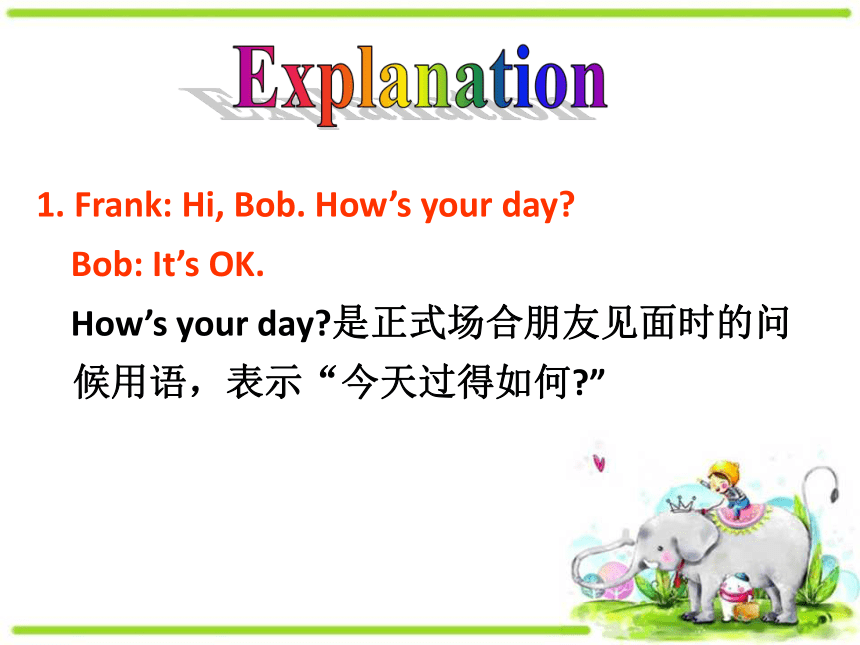 Explanation

1. Frank: Hi, Bob. How’s your day?
Bob: It’s OK.

How’s your day?是正式场合朋友见面时的问候用语，表示“今天过得如何?”